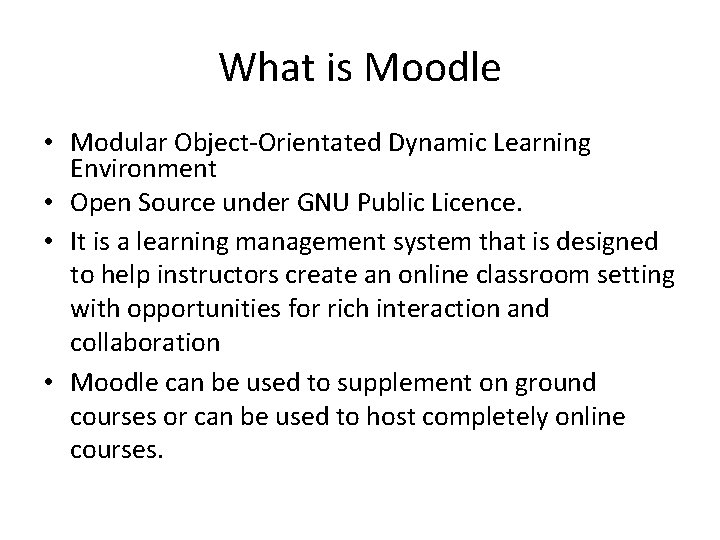 What is Moodle

• Modular Object-Orientated Dynamic Learning Environment
• Open Source under GNU Public Licence.
• It is a learning management system that is designed to help instructors create an online classroom setting with opportunities for rich interaction and collaboration
• Moodle can be used to supplement on ground courses or can be used to host completely online courses.